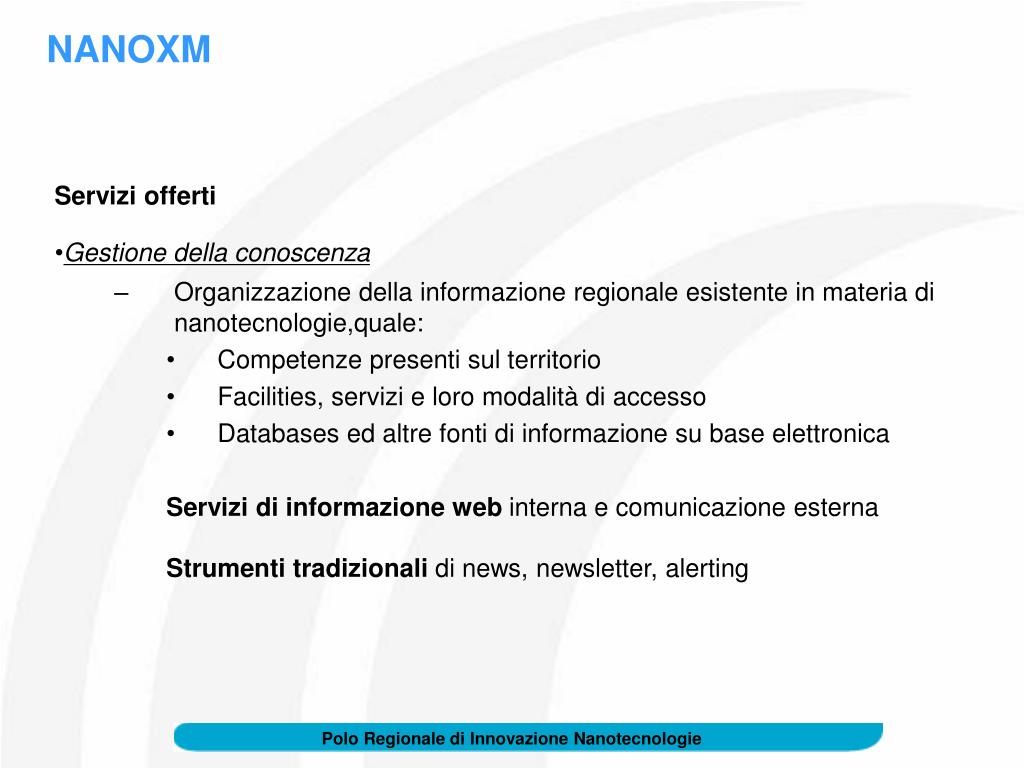 NANOXM

Servizi offerti

•Gestione della conoscenza

– Organizzazione della informazione regionale esistente in materia di nanotecnologie,quale:

• Competenze presenti sul territorio
• Facilities, servizi e loro modalità di accesso
• Databases ed altre fonti di informazione su base elettronica

Servizi di informazione web interna e comunicazione esterna

Strumenti tradizionali di news, newsletter, alerting

Polo Regionale di Innovazione Nanotecnologie